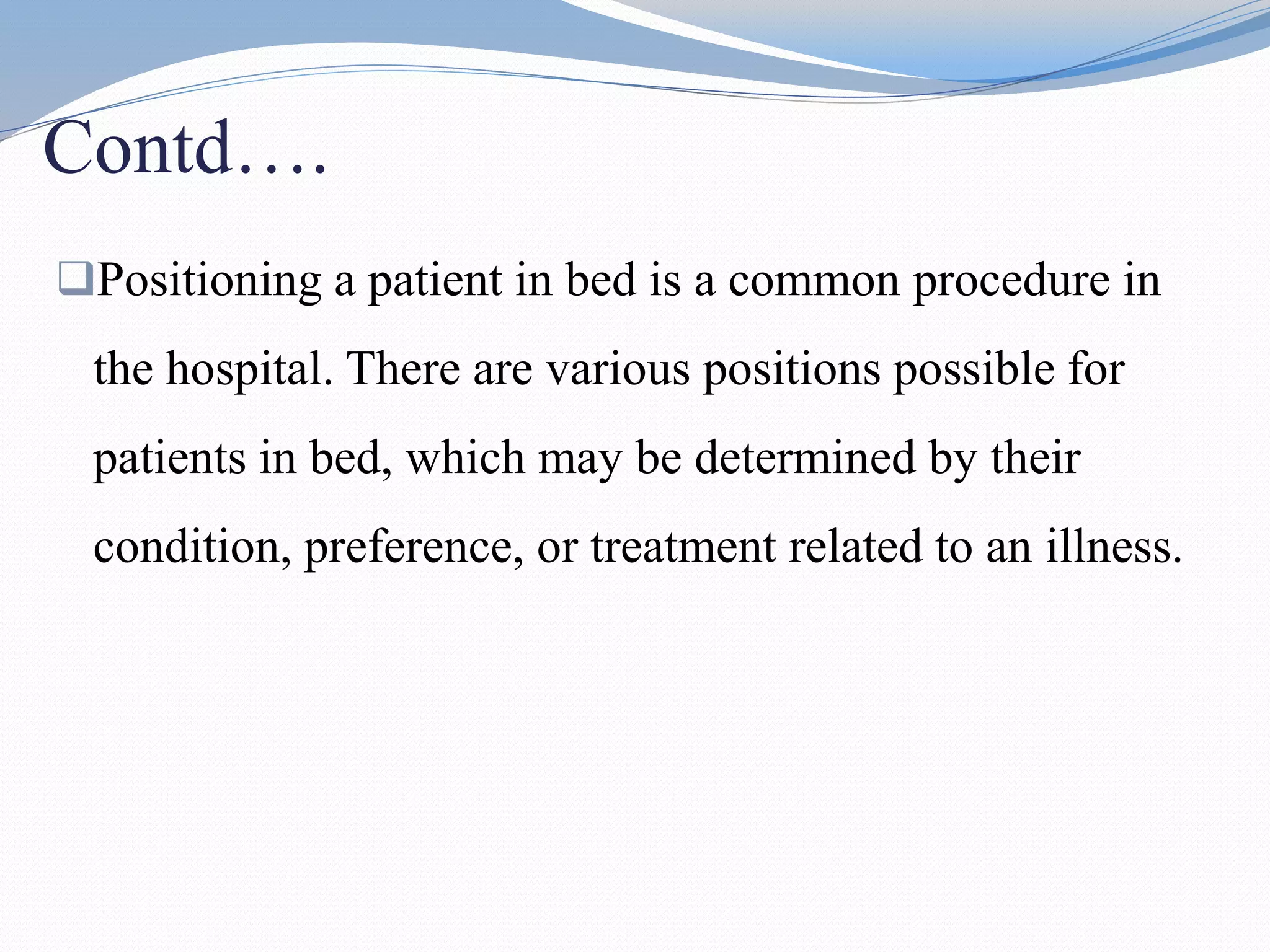 Contd….

❑Positioning a patient in bed is a common procedure in the hospital. There are various positions possible for patients in bed, which may be determined by their condition, preference, or treatment related to an illness.